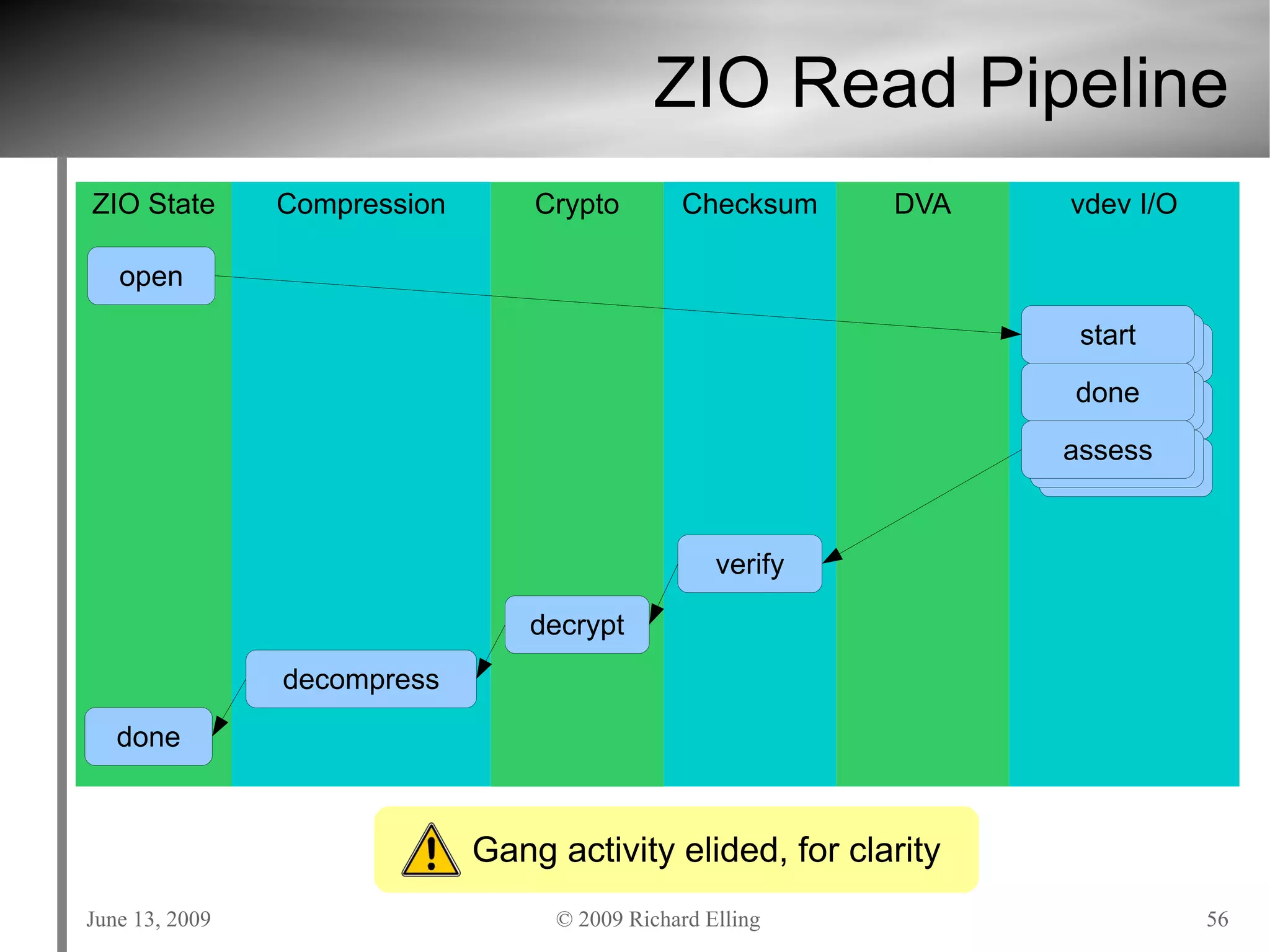 ZIO Read Pipeline

ZIO State
Compression
Crypto
Checksum
DVA
vdev I/O

open
start
done
assess
verify
decrypt
decompress
done

Gang activity elided, for clarity

June 13, 2009
© 2009 Richard Elling
56